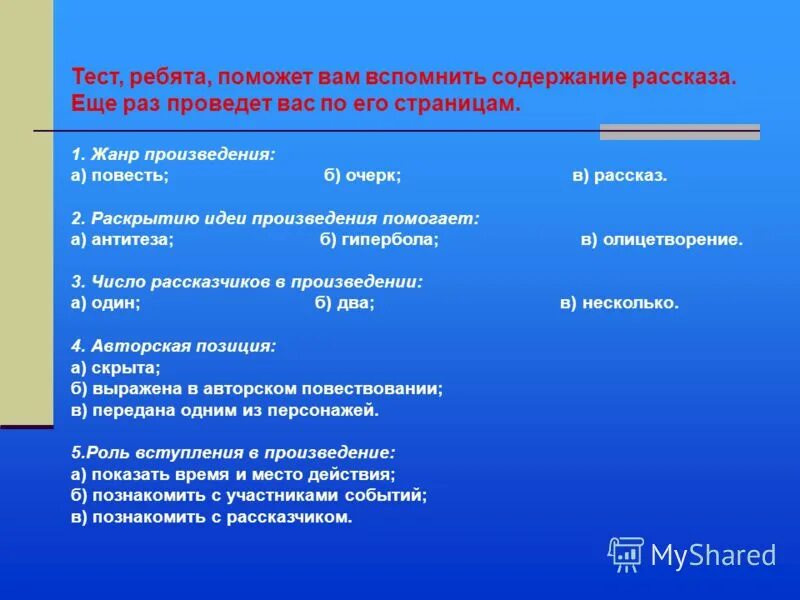 Тест, ребята, поможет вам вспомнить содержание рассказа. Еще раз проведет вас по его страницам.

1. Жанр произведения:
а) повесть; б) очерк; в) рассказ.

2. Раскрытию идеи произведения помогает:
а) антитеза; б) гипербола; в) олицетворение.

3. Число рассказчиков в произведении:
а) один; б) два; в) несколько.

4. Авторская позиция:
а) скрыта;
б) выражена в авторском повествовании;
в) передана одним из персонажей.

5.Роль вступления в произведение:
а) показать время и место действия;
б) познакомить с участниками событий;
в) познакомить с рассказчиком.

MyShared